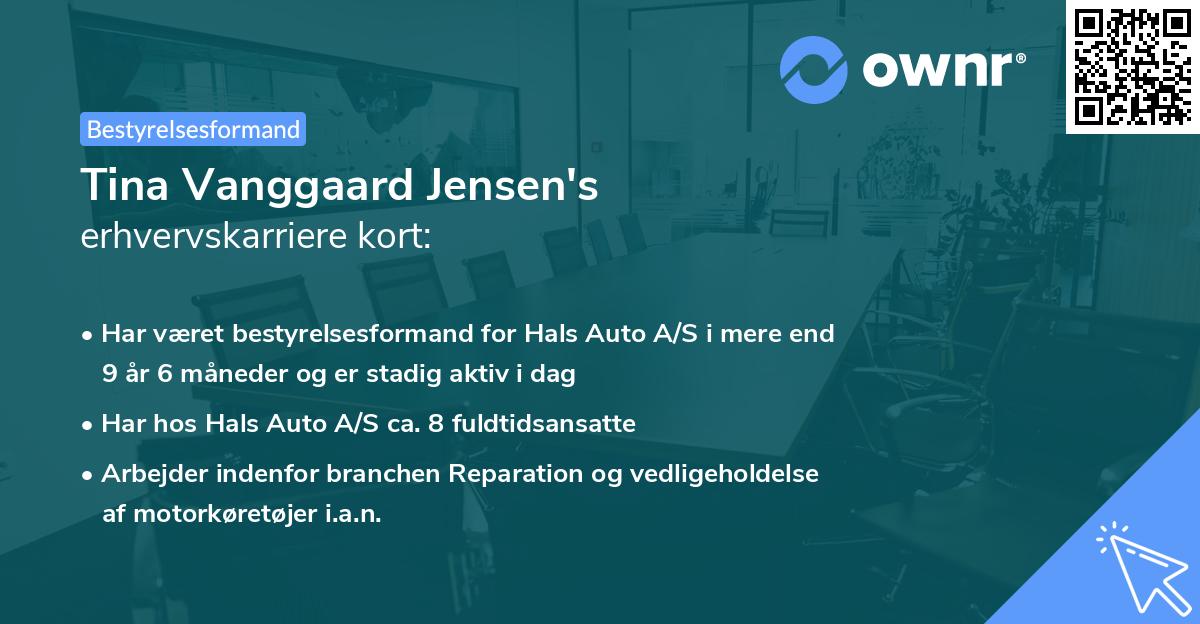 ownr®

Bestyrelsesformand

Tina Vanggaard Jensen's erhvervskarriere kort:

• Har været bestyrelsesformand for Hals Auto A/S i mere end 9 år 6 måneder og er stadig aktiv i dag

• Har hos Hals Auto A/S ca. 8 fuldtidsansatte

• Arbejder indenfor branchen Reparation og vedligeholdelse af motorkøretøjer i.a.n.